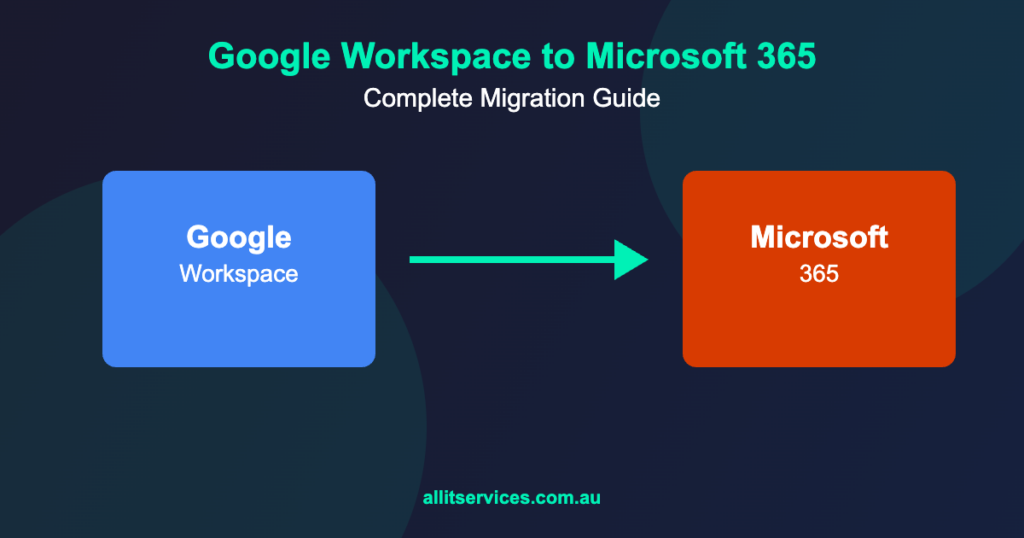 Google Workspace to Microsoft 365
Complete Migration Guide

Google
Workspace

Microsoft
365

allitservices.com.au